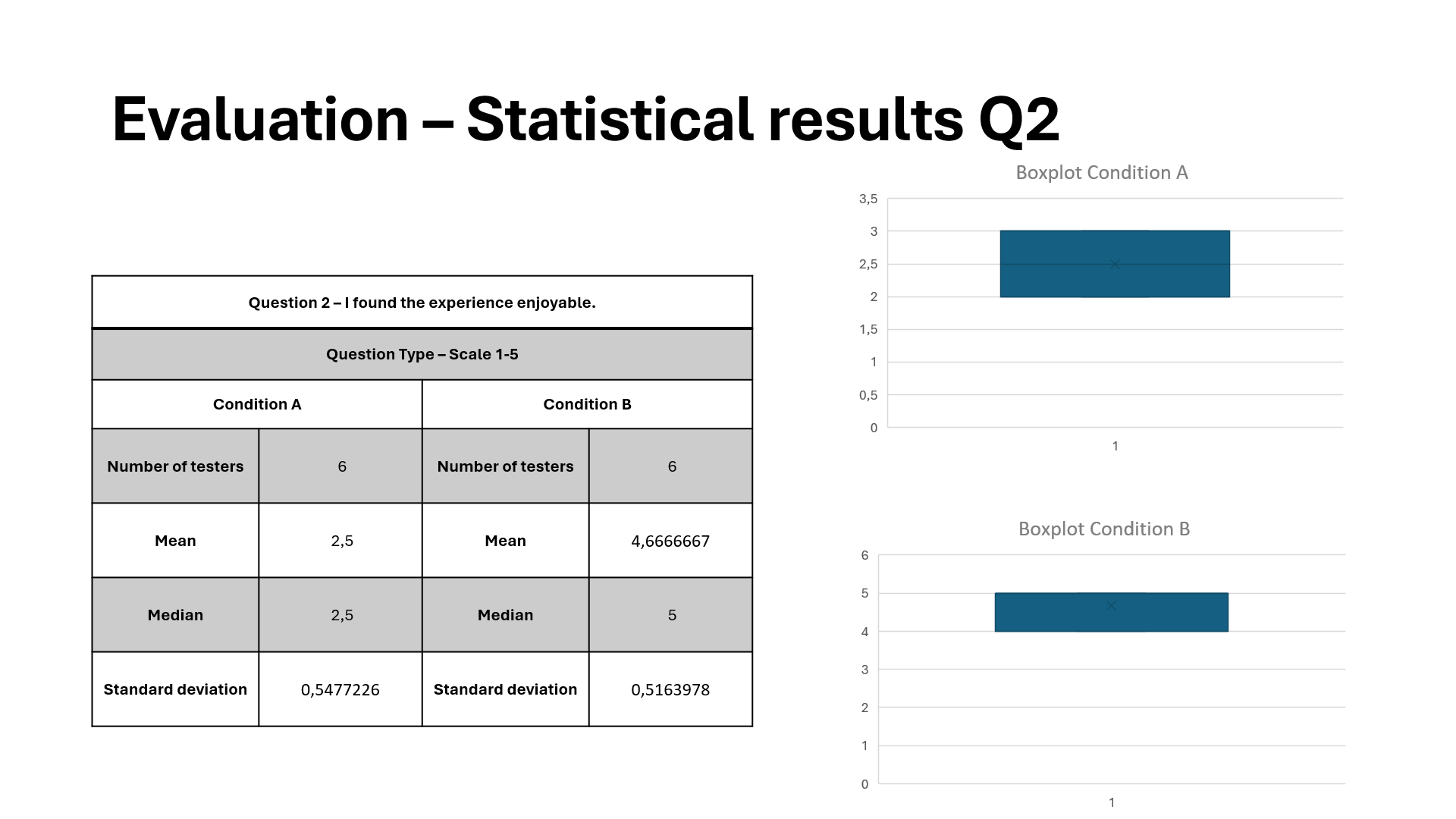 Evaluation – Statistical results Q2

| Question 2 – I found the experience enjoyable. | | | |
|---|---|---|---|
| Question Type – Scale 1-5 | | | |
| Condition A | | Condition B | |
| Number of testers | 6 | Number of testers | 6 |
| Mean | 2,5 | Mean | 4,6666667 |
| Median | 2,5 | Median | 5 |
| Standard deviation | 0,5477226 | Standard deviation | 0,5163978 |

Boxplot Condition A

3,5
3
2,5
2
1,5
1
0,5
0
1

Boxplot Condition B

6
5
4
3
2
1
0
1